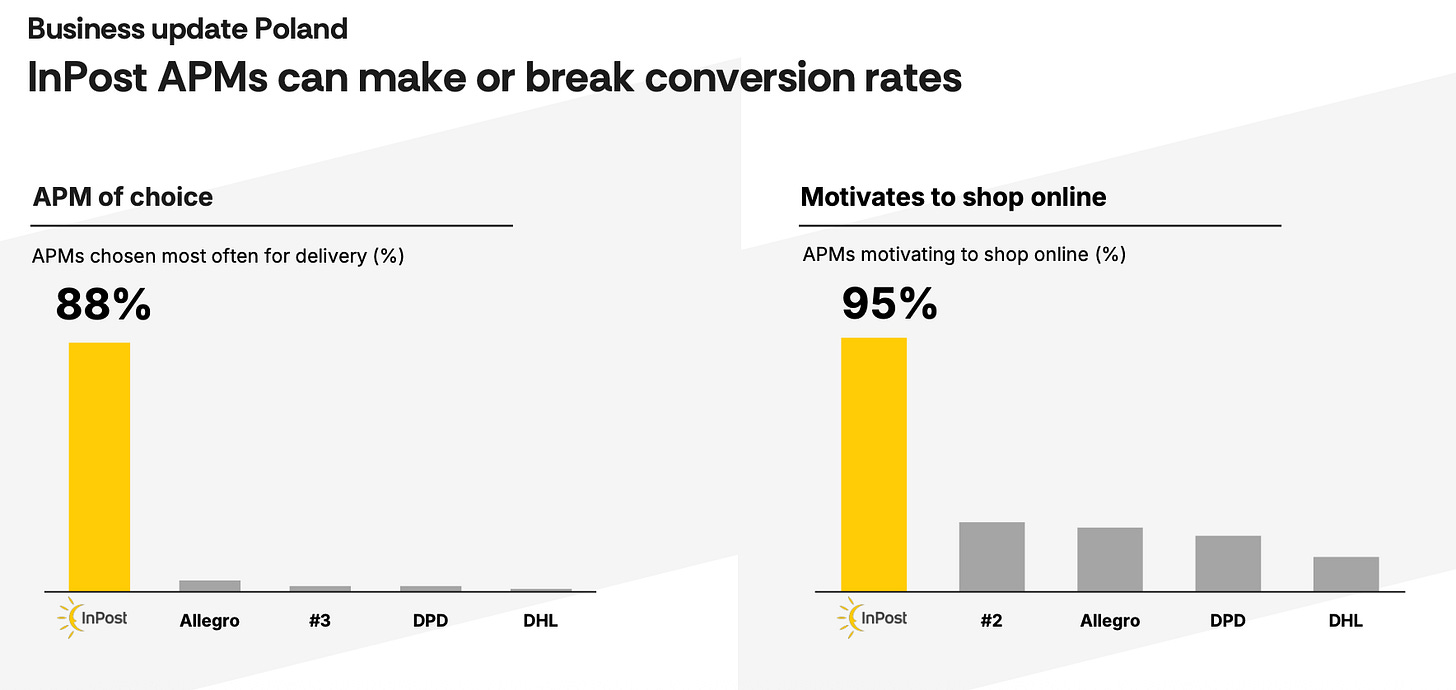 Business update Poland

InPost APMs can make or break conversion rates

APM of choice

APMs chosen most often for delivery (%)

88%

InPost Allegro #3 DPD DHL

Motivates to shop online

APMs motivating to shop online (%)

95%

InPost #2 Allegro DPD DHL